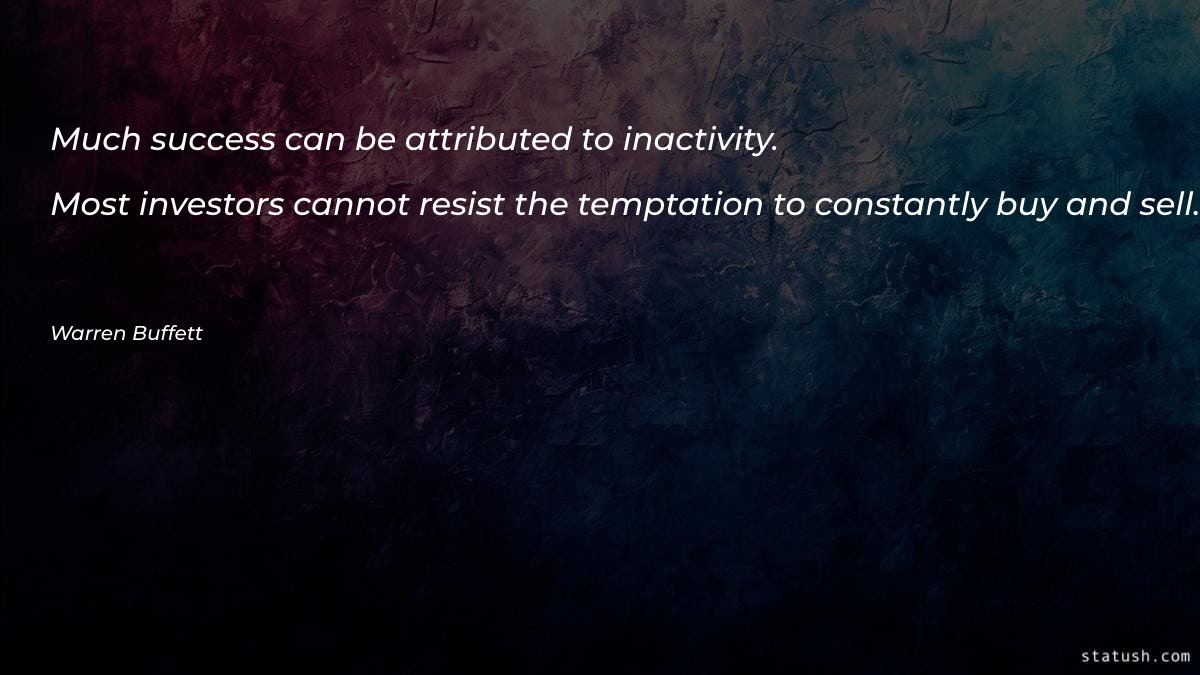 Much success can be attributed to inactivity.

Most investors cannot resist the temptation to constantly buy and sell.

Warren Buffett

statush.com